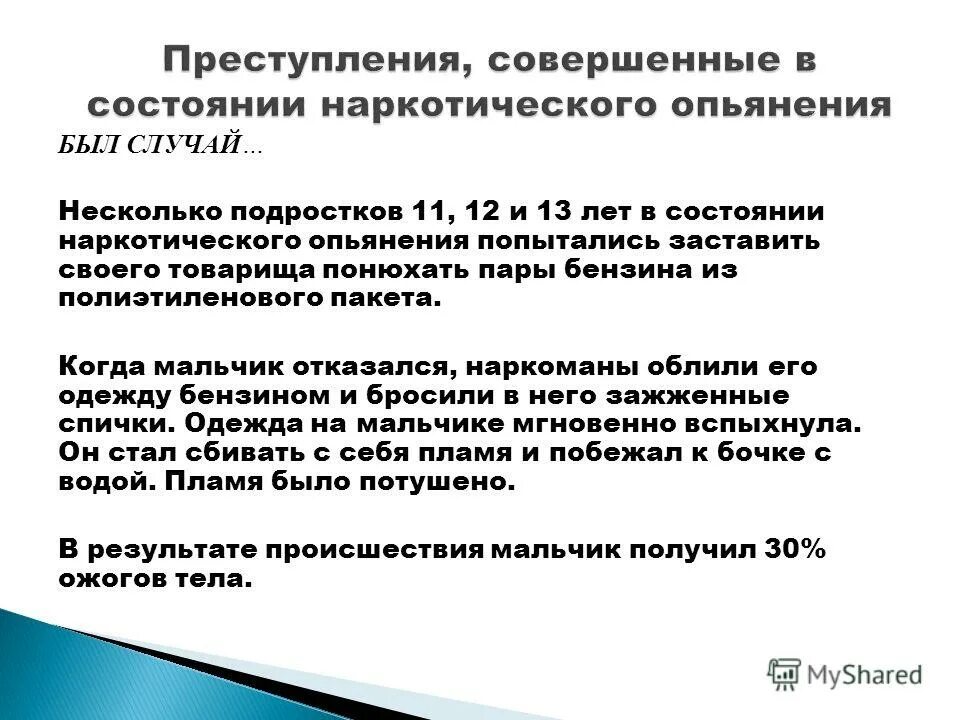 Преступления, совершенные в состоянии наркотического опьянения

БЫЛ СЛУЧАЙ…

Несколько подростков 11, 12 и 13 лет в состоянии наркотического опьянения попытались заставить своего товарища понюхать пары бензина из полиэтиленового пакета.

Когда мальчик отказался, наркоманы облили его одежду бензином и бросили в него зажженные спички. Одежда на мальчике мгновенно вспыхнула. Он стал сбивать с себя пламя и побежал к бочке с водой. Пламя было потушено.

В результате происшествия мальчик получил 30% ожогов тела.

MyShared